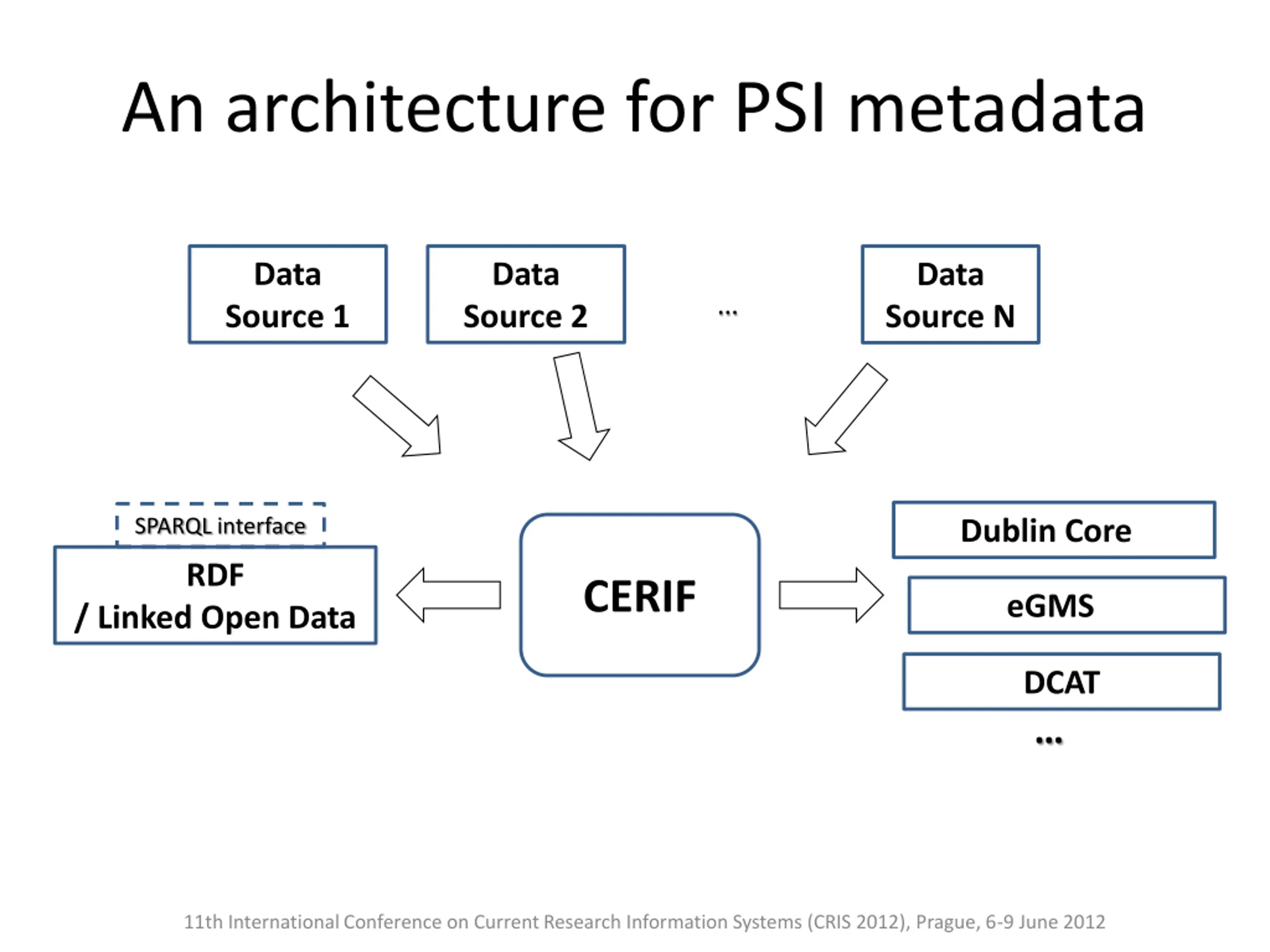 An architecture for PSI metadata

Data Source 1

Data Source 2

...

Data Source N

SPARQL interface

RDF / Linked Open Data

CERIF

Dublin Core

eGMS

DCAT

...

11th International Conference on Current Research Information Systems (CRIS 2012), Prague, 6-9 June 2012